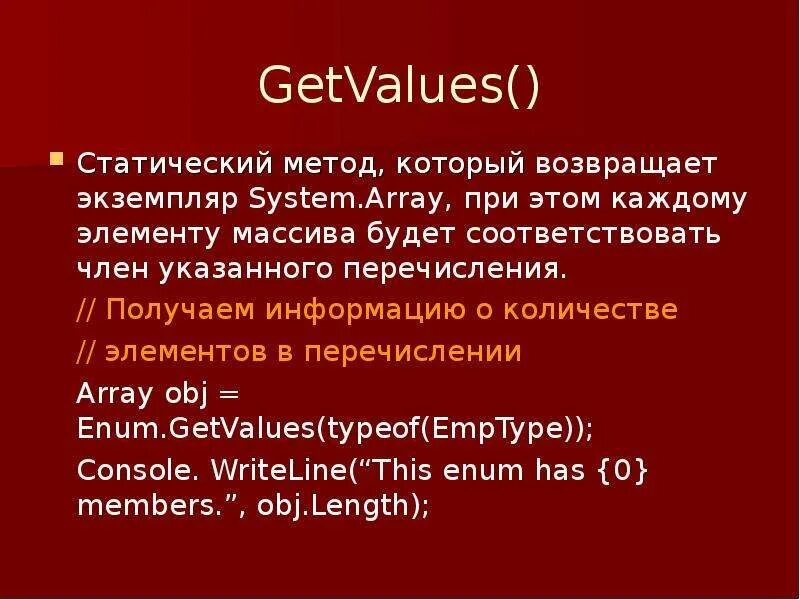 GetValues()

Статический метод, который возвращает экземпляр System.Array, при этом каждому элементу массива будет соответствовать член указанного перечисления.

// Получаем информацию о количестве

// элементов в перечислении

Array obj = Enum.GetValues(typeof(EmpType));

Console. WriteLine(“This enum has {0} members.”, obj.Length);